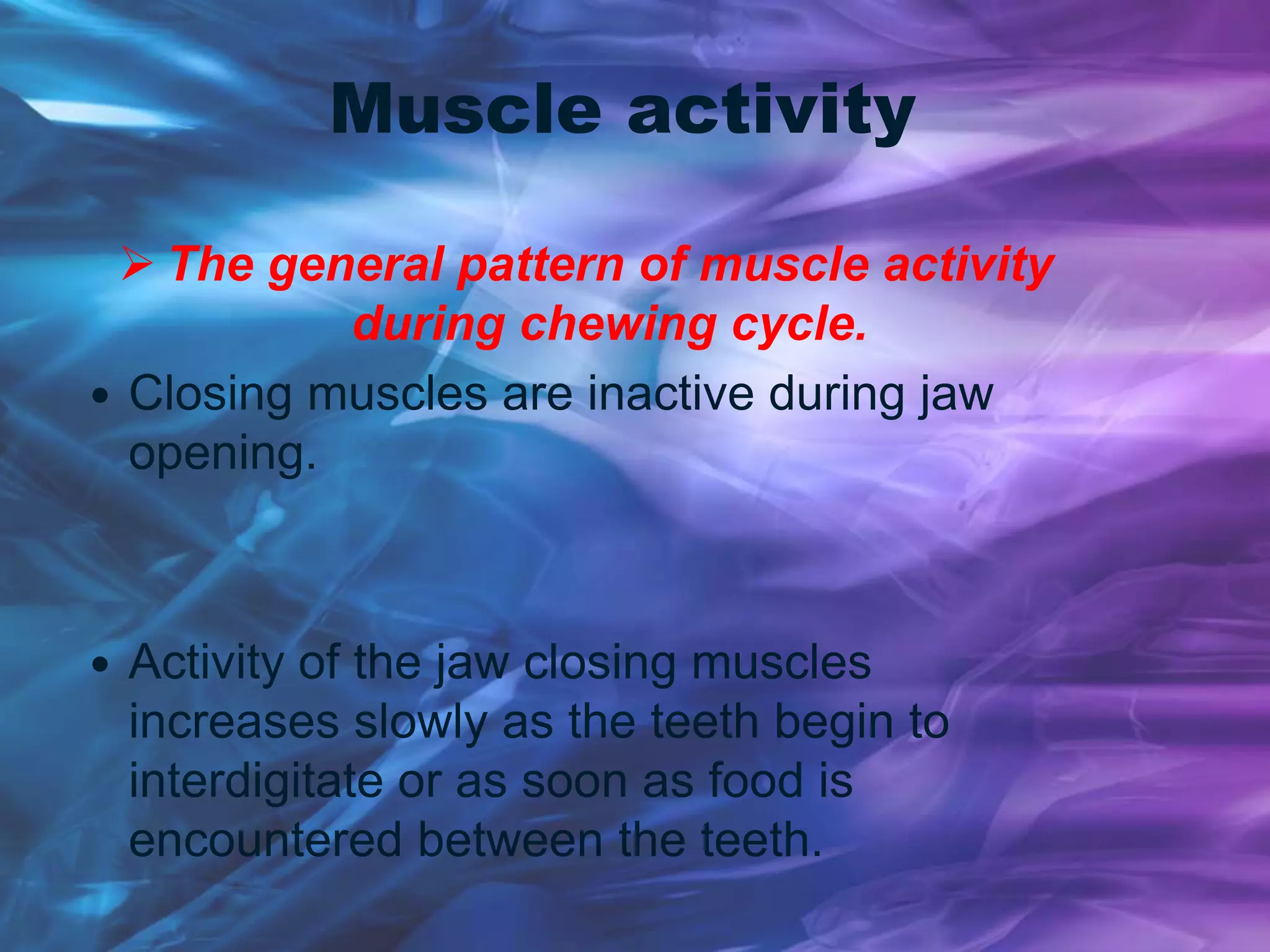 Muscle activity

➢ The general pattern of muscle activity during chewing cycle.

• Closing muscles are inactive during jaw opening.

• Activity of the jaw closing muscles increases slowly as the teeth begin to interdigitate or as soon as food is encountered between the teeth.